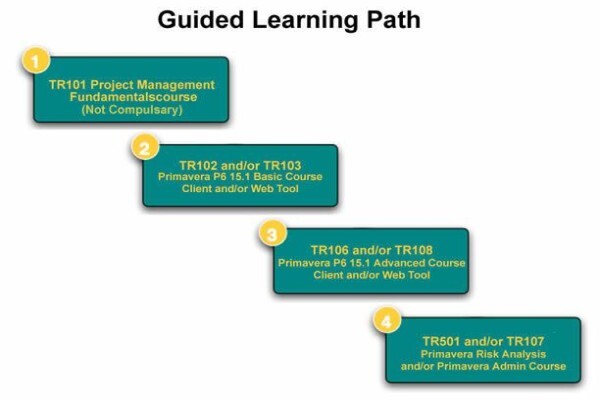 Guided Learning Path

1

TR101 Project Management Fundamentalscourse (Not Compulsary)

2

TR102 and/or TR103
Primavera P6 15.1 Basic Course
Client and/or Web Tool

3

TR106 and/or TR108
Primavera P6 15.1 Advanced Course
Client and/or Web Tool

4

TR501 and/or TR107
Primavera Risk Analysis
and/or Primavera Admin Course